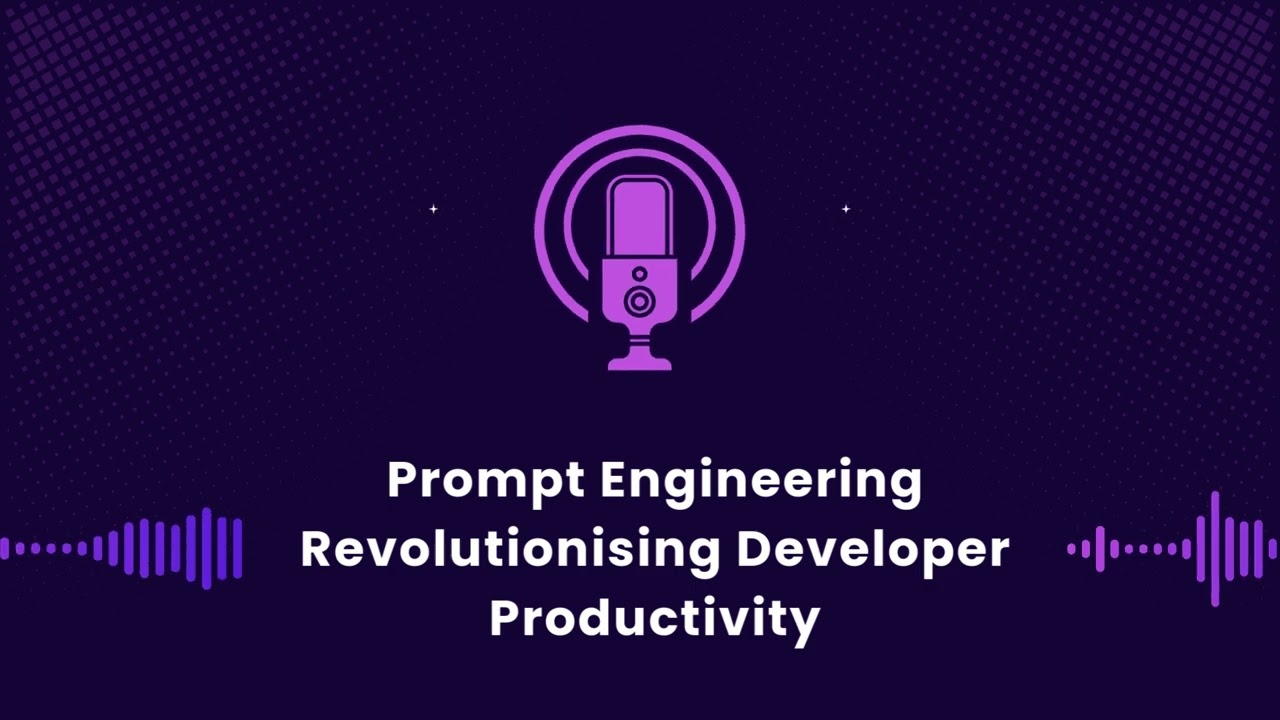 Prompt Engineering Revolutionising Developer Productivity